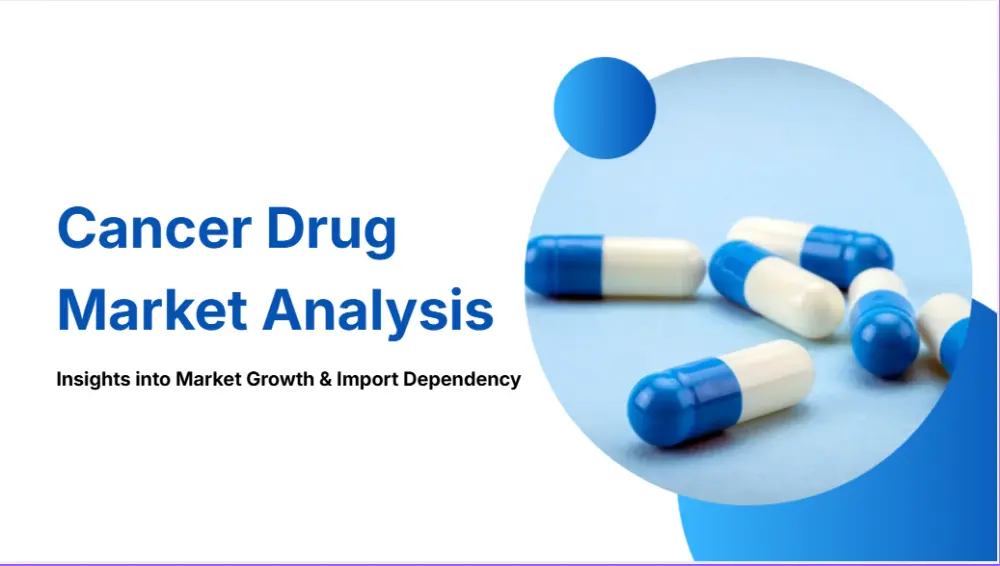 Cancer Drug Market Analysis

Insights into Market Growth & Import Dependency